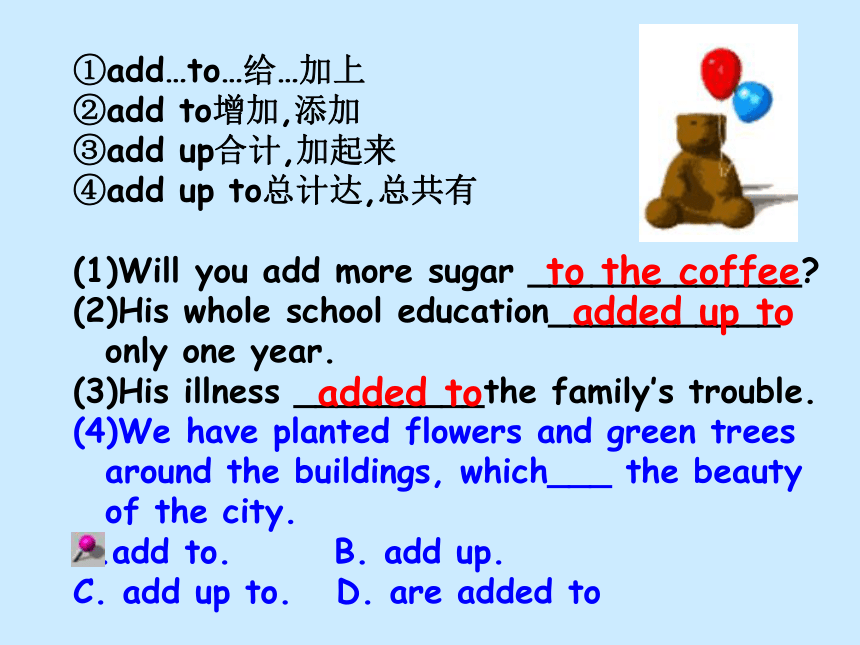 ①add…to…给…加上
②add to增加,添加
③add up合计,加起来
④add up to总计达,总共有

(1)Will you add more sugar to the coffee?
(2)His whole school education added up to only one year.
(3)His illness added to the family's trouble.
(4)We have planted flowers and green trees around the buildings, which___ the beauty of the city.
.add to.  B. add up.
C. add up to.  D. are added to